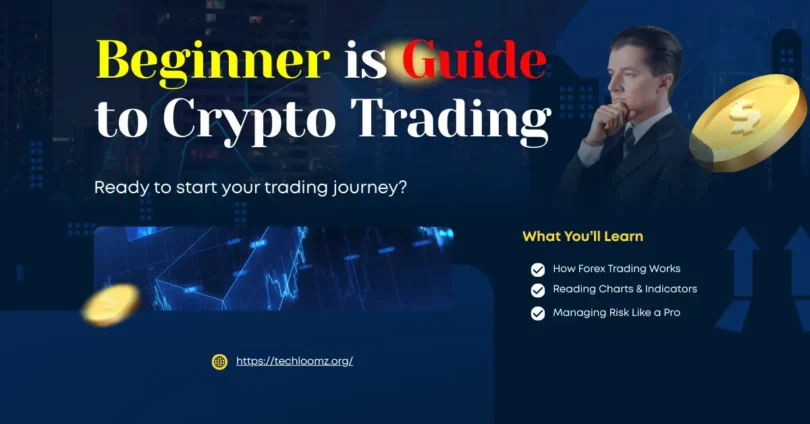 Beginner is Guide to Crypto Trading

Ready to start your trading journey?

What You'll Learn

How Forex Trading Works

Reading Charts & Indicators

Managing Risk Like a Pro

https://techloomz.org/